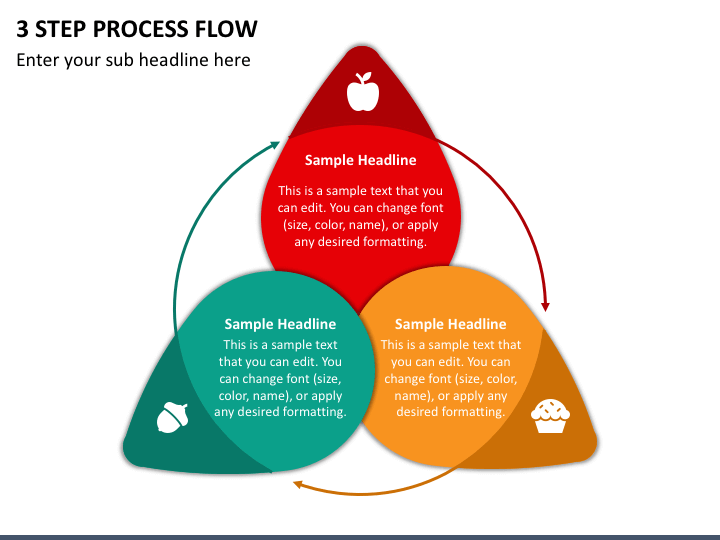 3 STEP PROCESS FLOW

Enter your sub headline here

Sample Headline

This is a sample text that you can edit. You can change font (size, color, name), or apply any desired formatting.

Sample Headline

This is a sample text that you can edit. You can change font (size, color, name), or apply any desired formatting.

Sample Headline

This is a sample text that you can edit. You can change font (size, color, name), or apply any desired formatting.